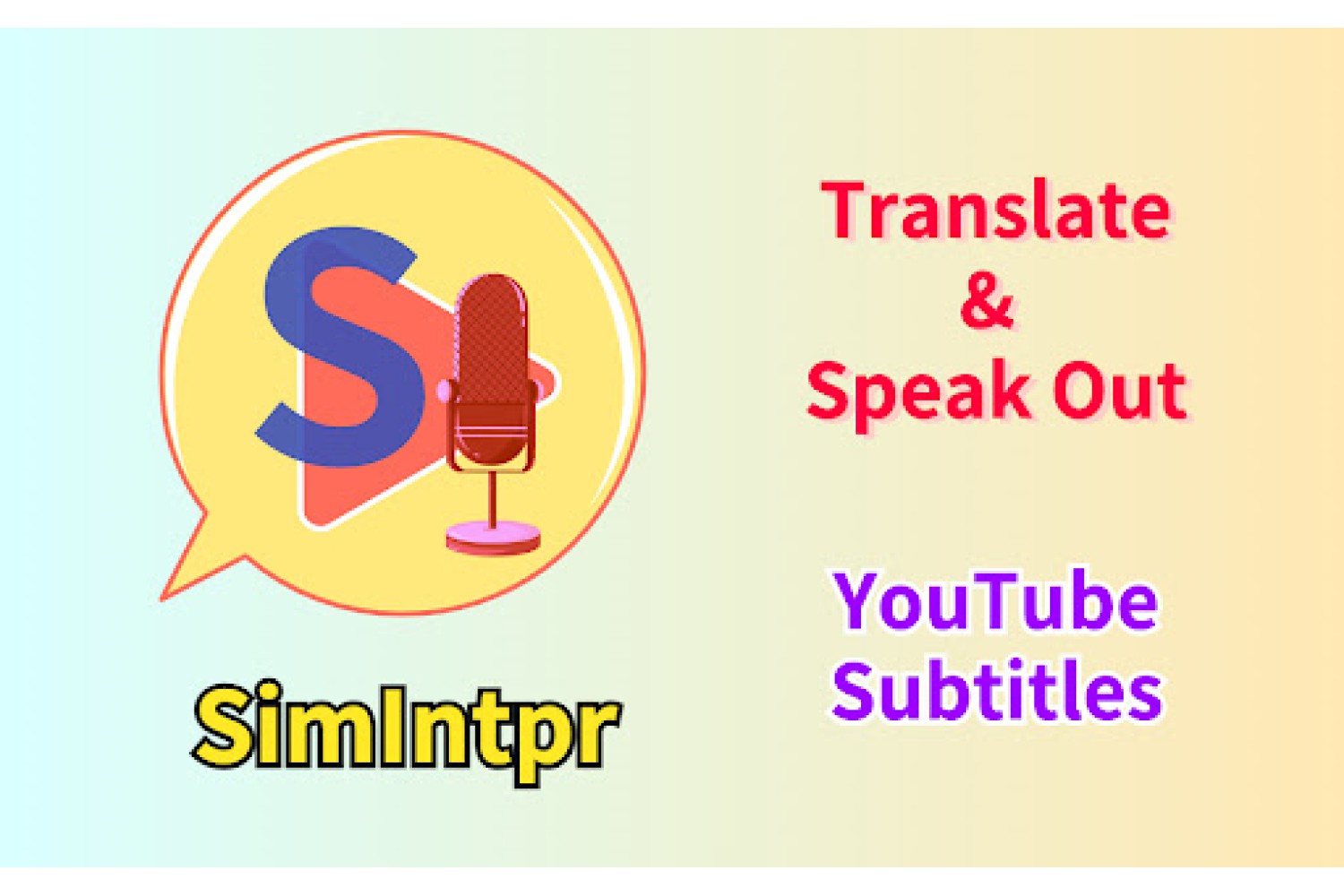 S

SimIntpr

Translate
&
Speak Out

YouTube
Subtitles